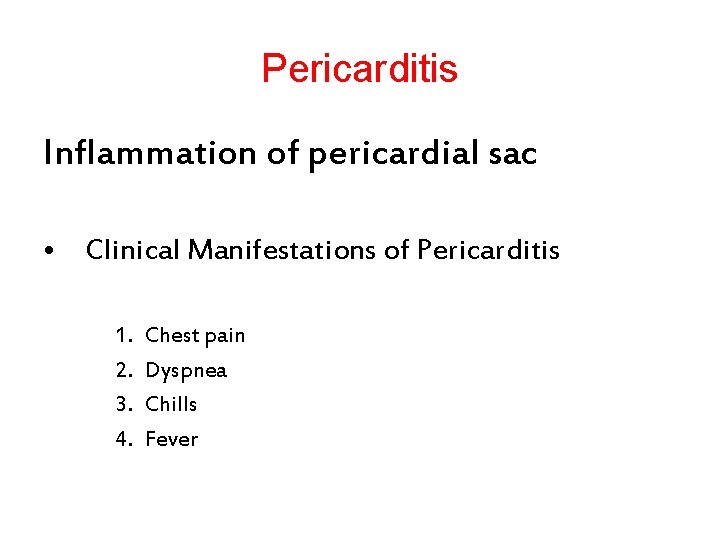 Pericarditis

Inflammation of pericardial sac

• Clinical Manifestations of Pericarditis

1. Chest pain
2. Dyspnea
3. Chills
4. Fever